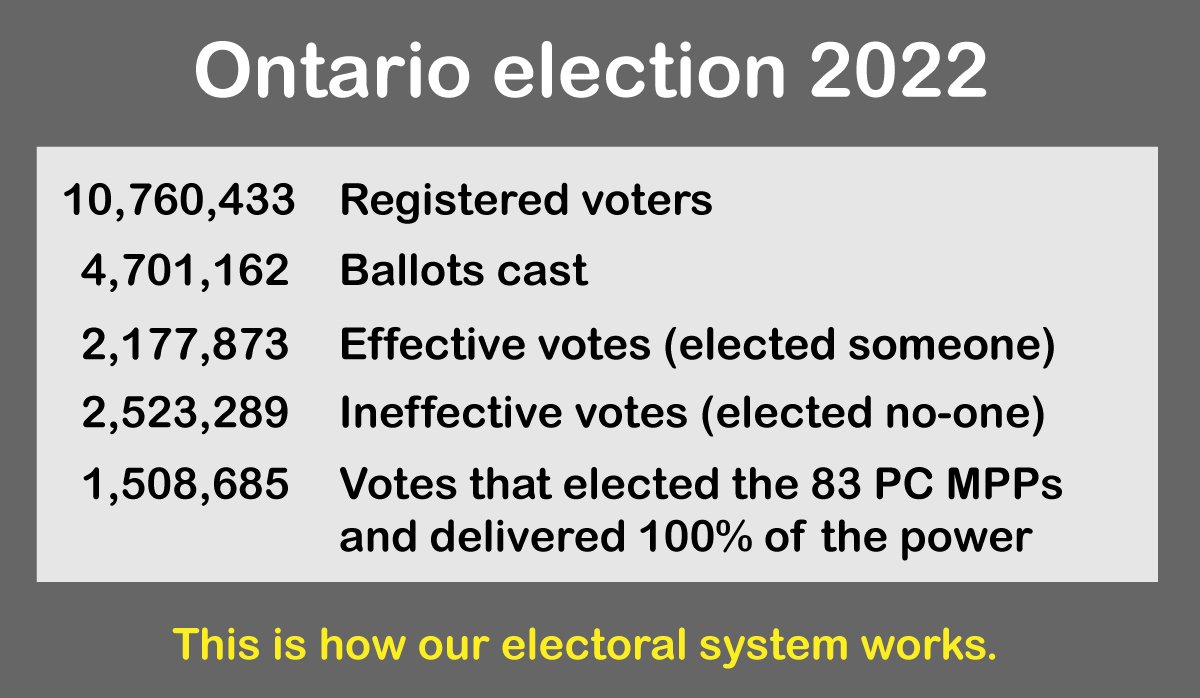 Ontario election 2022

| | |
|---|---|
| 10,760,433 | Registered voters |
| 4,701,162 | Ballots cast |
| 2,177,873 | Effective votes (elected someone) |
| 2,523,289 | Ineffective votes (elected no-one) |
| 1,508,685 | Votes that elected the 83 PC MPPs and delivered 100% of the power |

This is how our electoral system works.